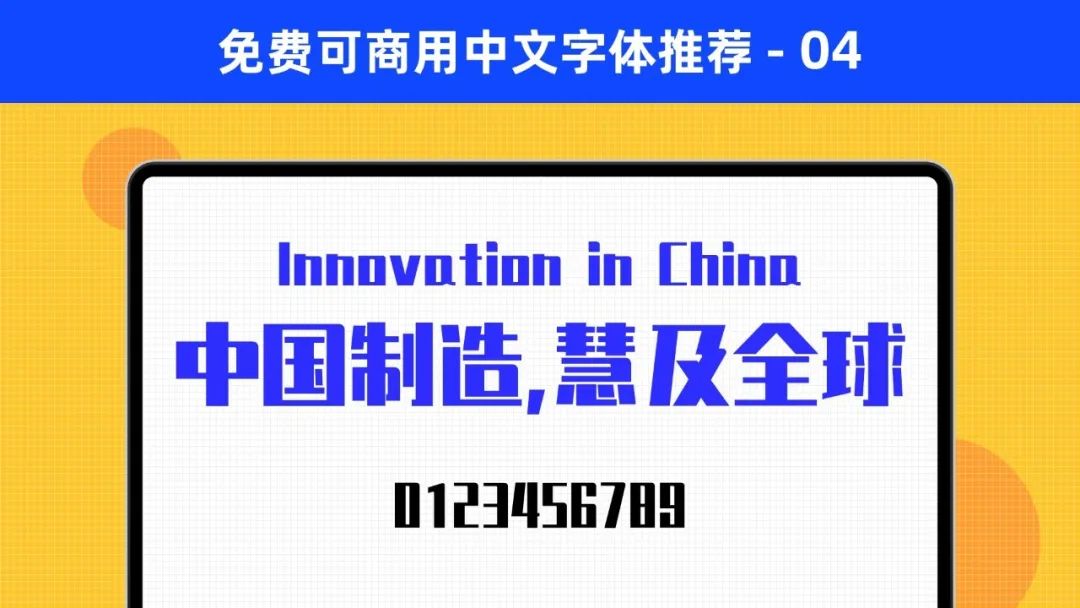 免费可商用中文字体推荐 - 04

Innovation in China

中国制造,慧及全球

0123456789